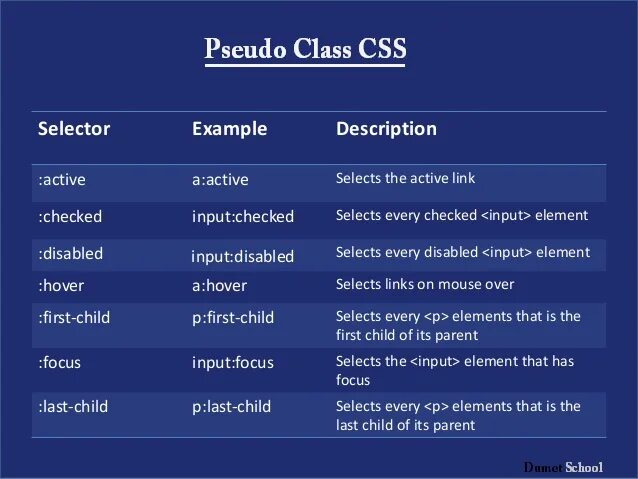 Pseudo Class CSS

| Selector | Example | Description |
|---|---|---|
| :active | a:active | Selects the active link |
| :checked | input:checked | Selects every checked <input> element |
| :disabled | input:disabled | Selects every disabled <input> element |
| :hover | a:hover | Selects links on mouse over |
| :first-child | p:first-child | Selects every <p> elements that is the first child of its parent |
| :focus | input:focus | Selects the <input> element that has focus |
| :last-child | p:last-child | Selects every <p> elements that is the last child of its parent |

Dumet School